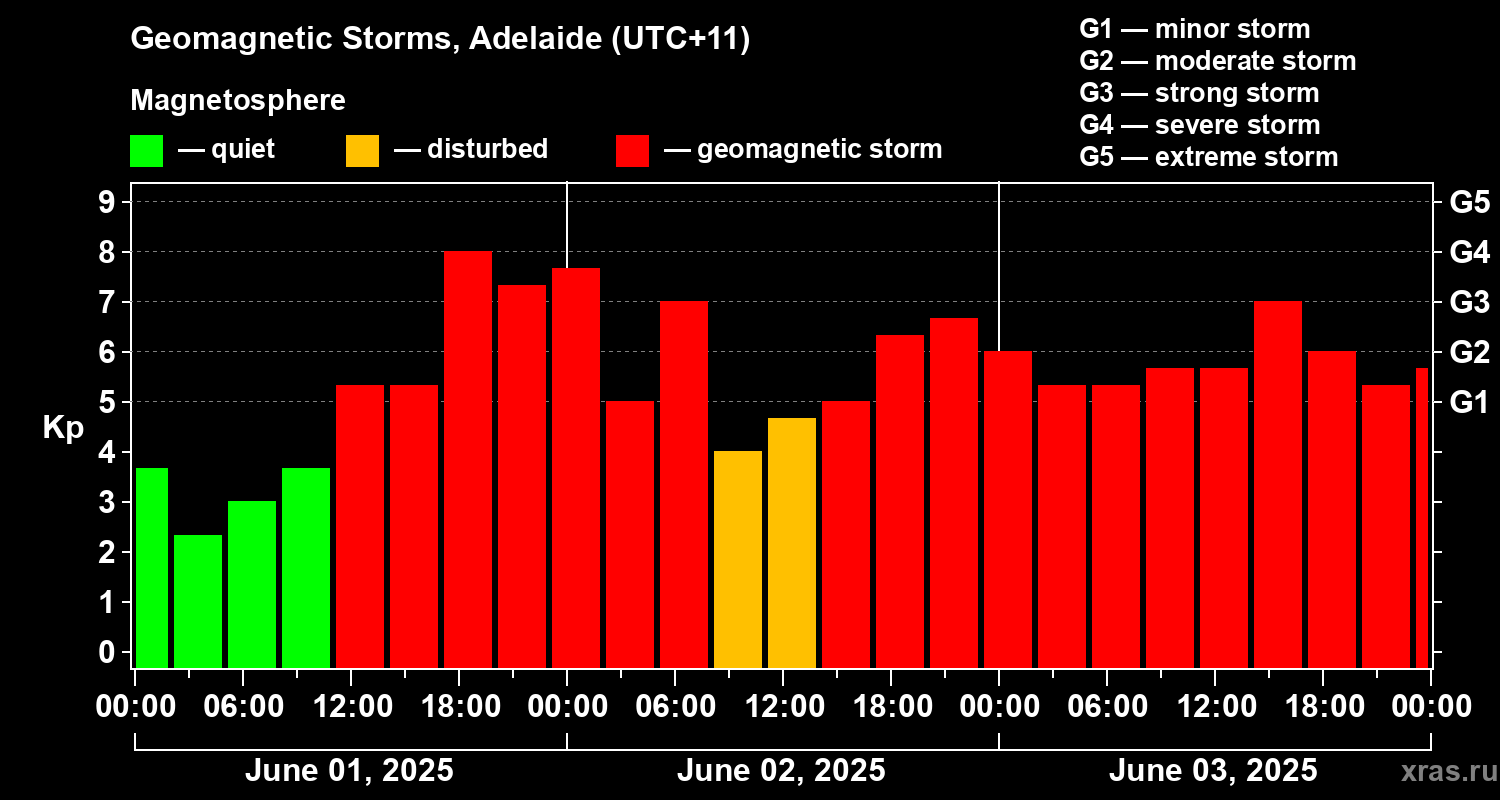 Geomagnetic Storms, Adelaide (UTC+11)

Magnetosphere

— quiet — disturbed — geomagnetic storm

G1 — minor storm
G2 — moderate storm
G3 — strong storm
G4 — severe storm
G5 — extreme storm

Kp

9
8
7
6
5
4
3
2
1
0

G5
G4
G3
G2
G1

00:00 06:00 12:00 18:00 00:00 06:00 12:00 18:00 00:00 06:00 12:00 18:00 00:00

June 01, 2025 June 02, 2025 June 03, 2025

xras.ru